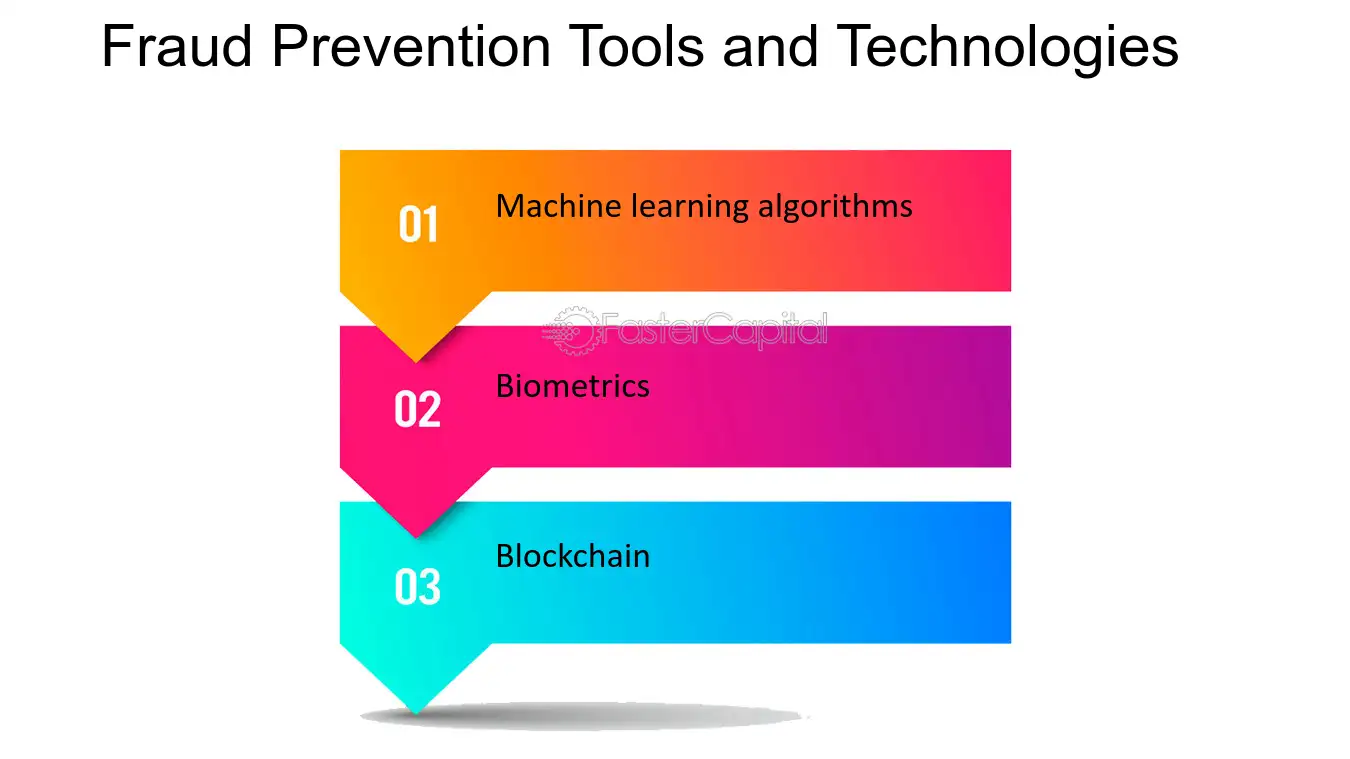 Fraud Prevention Tools and Technologies

01
Machine learning algorithms

02
Biometrics

03
Blockchain

FasterCapital